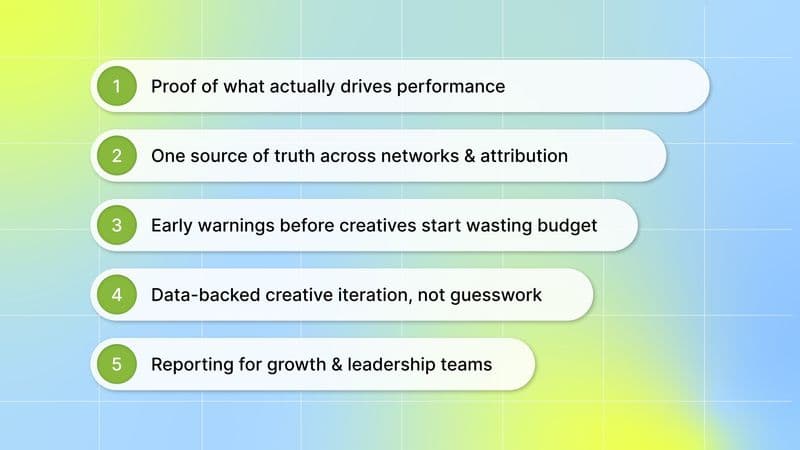 1 Proof of what actually drives performance

2 One source of truth across networks & attribution

3 Early warnings before creatives start wasting budget

4 Data-backed creative iteration, not guesswork

5 Reporting for growth & leadership teams